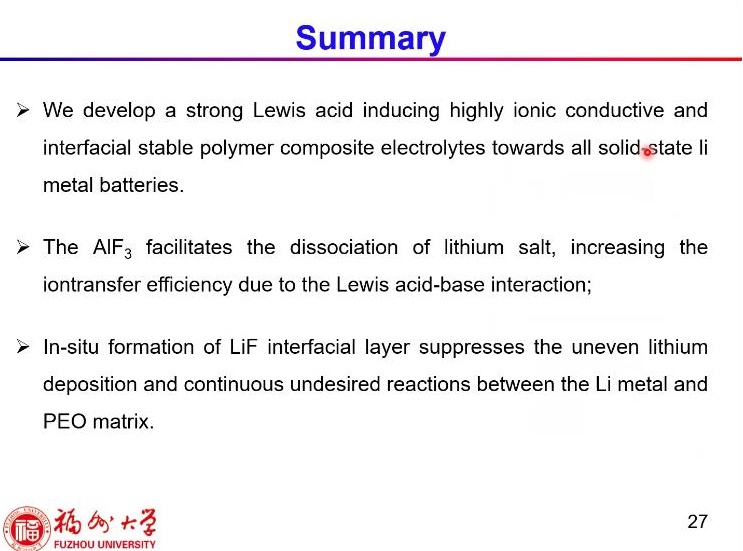 Summary

➢ We develop a strong Lewis acid inducing highly ionic conductive and interfacial stable polymer composite electrolytes towards all solid state li metal batteries.

➢ The $AlF_3$ facilitates the dissociation of lithium salt, increasing the iontransfer efficiency due to the Lewis acid-base interaction;

➢ In-situ formation of LiF interfacial layer suppresses the uneven lithium deposition and continuous undesired reactions between the Li metal and PEO matrix.

福州大学
FUZHOU UNIVERSITY

27